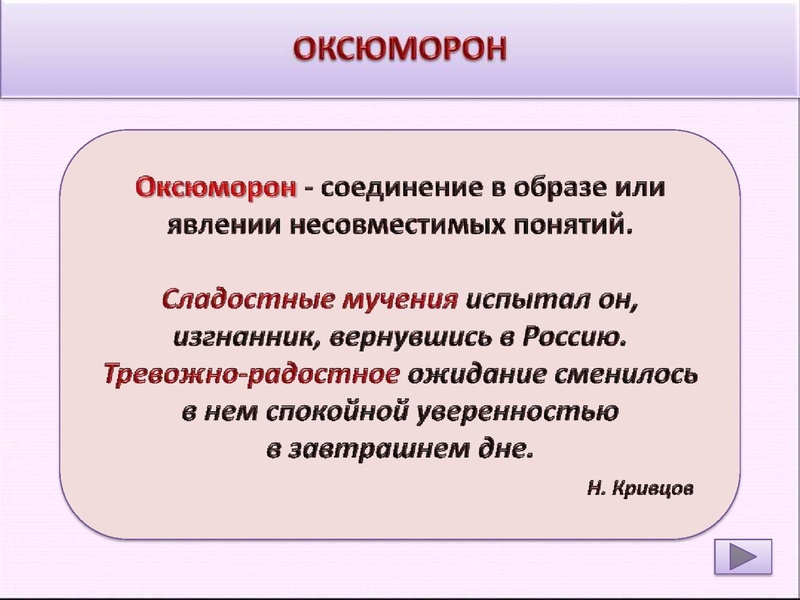 ОКСЮМОРОН

Оксюморон - соединение в образе или явлении несовместимых понятий.

Сладостные мучения испытал он, изгнанник, вернувшись в Россию. Тревожно-радостное ожидание сменилось в нем спокойной уверенностью в завтрашнем дне.

Н. Кривцов